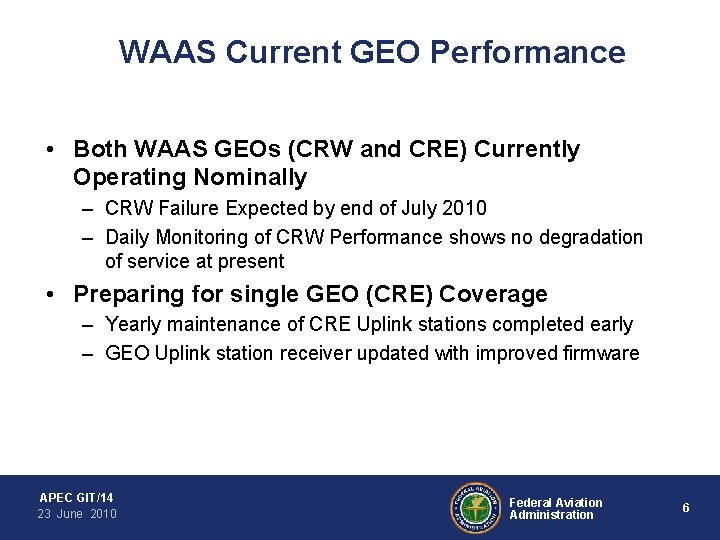 WAAS Current GEO Performance

• Both WAAS GEOs (CRW and CRE) Currently Operating Nominally
– CRW Failure Expected by end of July 2010
– Daily Monitoring of CRW Performance shows no degradation of service at present

• Preparing for single GEO (CRE) Coverage
– Yearly maintenance of CRE Uplink stations completed early
– GEO Uplink station receiver updated with improved firmware

APEC GIT/14
23 June 2010

FEDERAL AVIATION ADMINISTRATION

Federal Aviation Administration

6